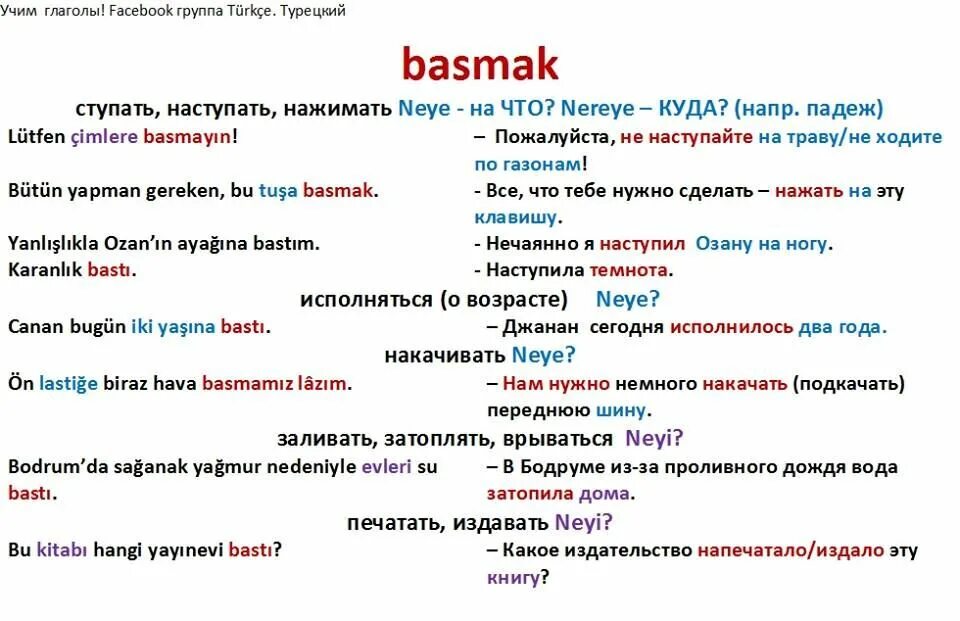 Учим глаголы! Facebook группа Türkçe. Турецкий

basmak

ступать, наступать, нажимать Neye - на ЧТО? Nereye – КУДА? (напр. падеж)

Lütfen çimlere basmayın!

– Пожалуйста, не наступайте на траву/не ходите по газонам!

Bütün yapman gereken, bu tuşa basmak.

- Все, что тебе нужно сделать – нажать на эту клавишу.

Yanlışlıkla Ozan'ın ayağına bastım.

- Нечаянно я наступил Озану на ногу.

Karanlık bastı.

- Наступила темнота.

исполняться (о возрасте) Neye?

Canan bugün iki yaşına bastı.

– Джанан сегодня исполнилось два года.

накачивать Neye?

Ön lastiğe biraz hava basmamız lâzım.

– Нам нужно немного накачать (подкачать) переднюю шину.

заливать, затоплять, врываться Neyi?

Bodrum'da sağanak yağmur nedeniyle evleri su bastı.

– В Бодруме из-за проливного дождя вода затопила дома.

печатать, издавать Neyi?

Bu kitabı hangi yayınevi bastı?

– Какое издательство напечатало/издало эту книгу?